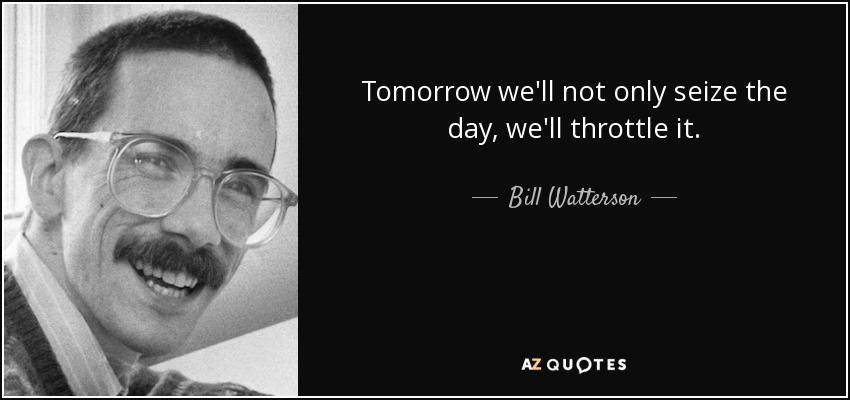 Tomorrow we'll not only seize the day, we'll throttle it.

— Bill Watterson —

AZ QUOTES